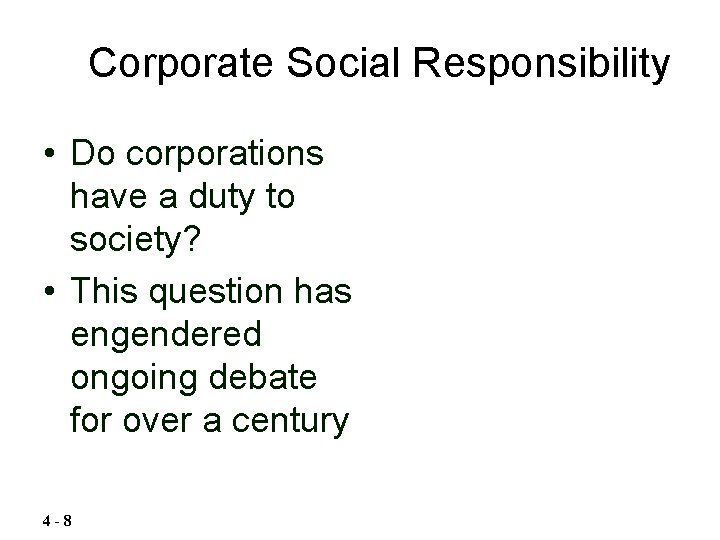 Corporate Social Responsibility

• Do corporations have a duty to society?

• This question has engendered ongoing debate for over a century

4 - 8